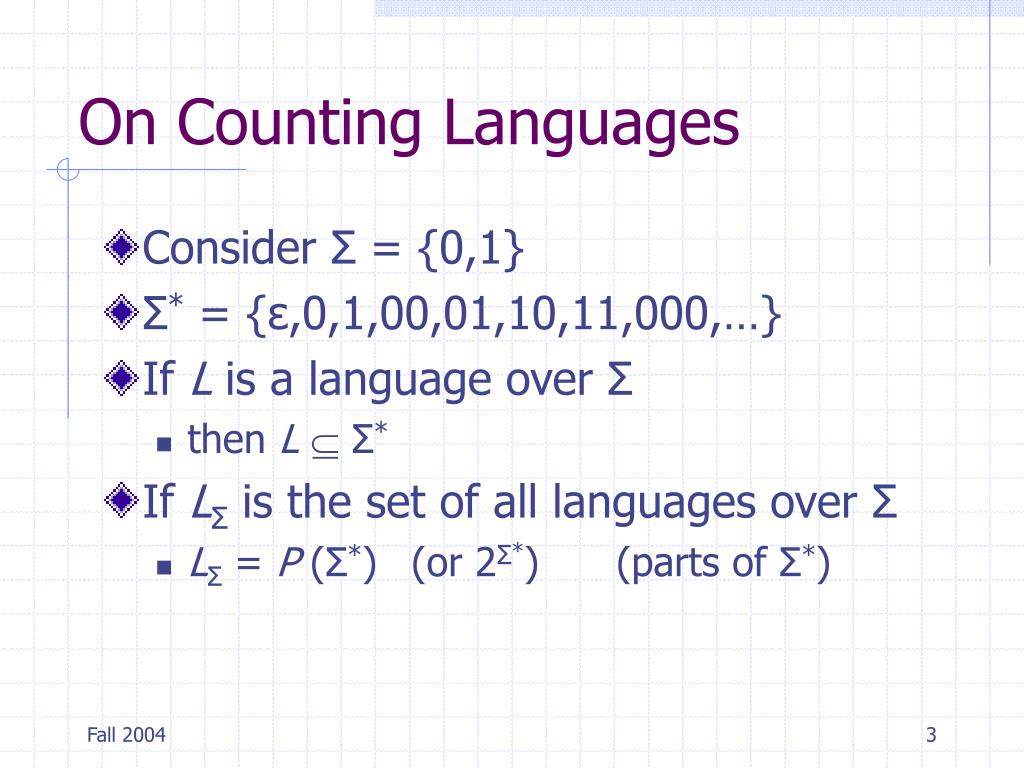 On Counting Languages

Consider $\Sigma = \{0,1\}$

$\Sigma^* = \{\varepsilon,0,1,00,01,10,11,000,\ldots\}$

If $L$ is a language over $\Sigma$

then $L \subseteq \Sigma^*$

If $L_\Sigma$ is the set of all languages over $\Sigma$

$L_\Sigma = P(\Sigma^*)$ (or $2^{\Sigma^*}$) (parts of $\Sigma^*$)

Fall 2004

3